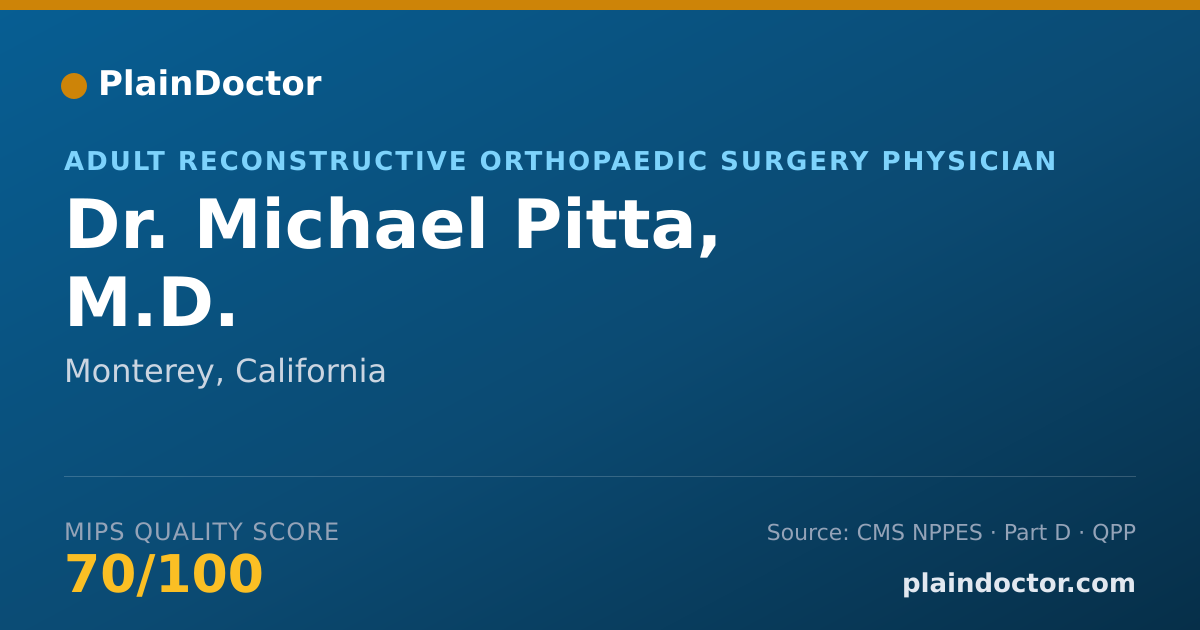 PlainDoctor

ADULT RECONSTRUCTIVE ORTHOPAEDIC SURGERY PHYSICIAN

Dr. Michael Pitta, M.D.

Monterey, California

MIPS QUALITY SCORE
70/100

Source: CMS NPPES · Part D · QPP

plaindoctor.com